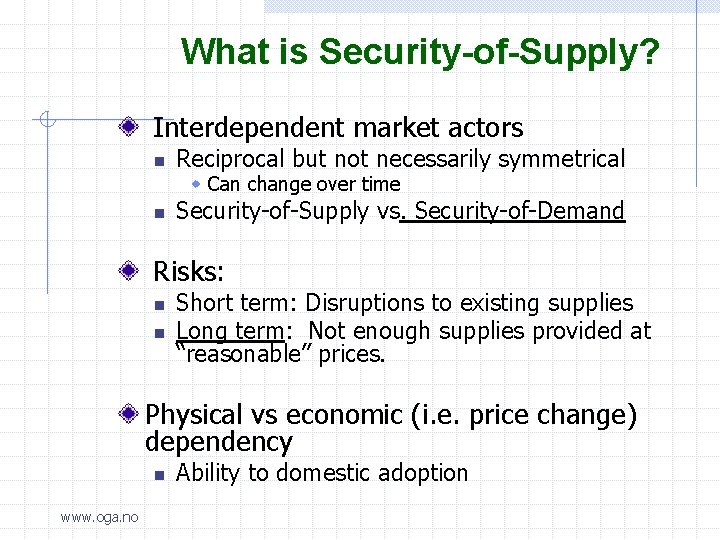 What is Security-of-Supply?

Interdependent market actors
Reciprocal but not necessarily symmetrical
Can change over time
Security-of-Supply vs. Security-of-Demand

Risks:
Short term: Disruptions to existing supplies
Long term: Not enough supplies provided at "reasonable" prices.

Physical vs economic (i.e. price change) dependency
Ability to domestic adoption

www.oga.no